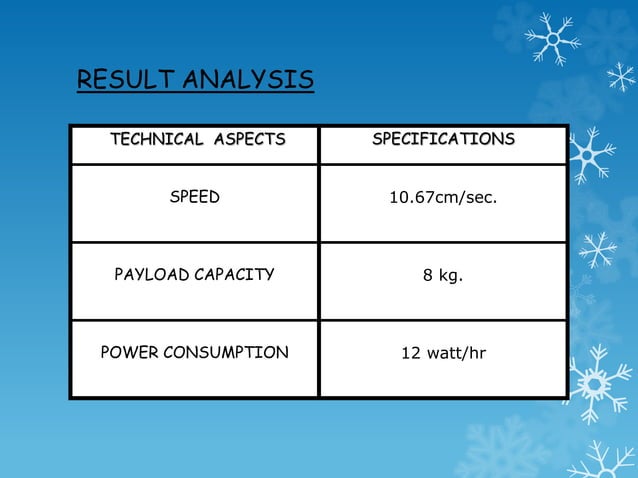 RESULT ANALYSIS

| TECHNICAL ASPECTS | SPECIFICATIONS |
|---|---|
| SPEED | 10.67cm/sec. |
| PAYLOAD CAPACITY | 8 kg. |
| POWER CONSUMPTION | 12 watt/hr |